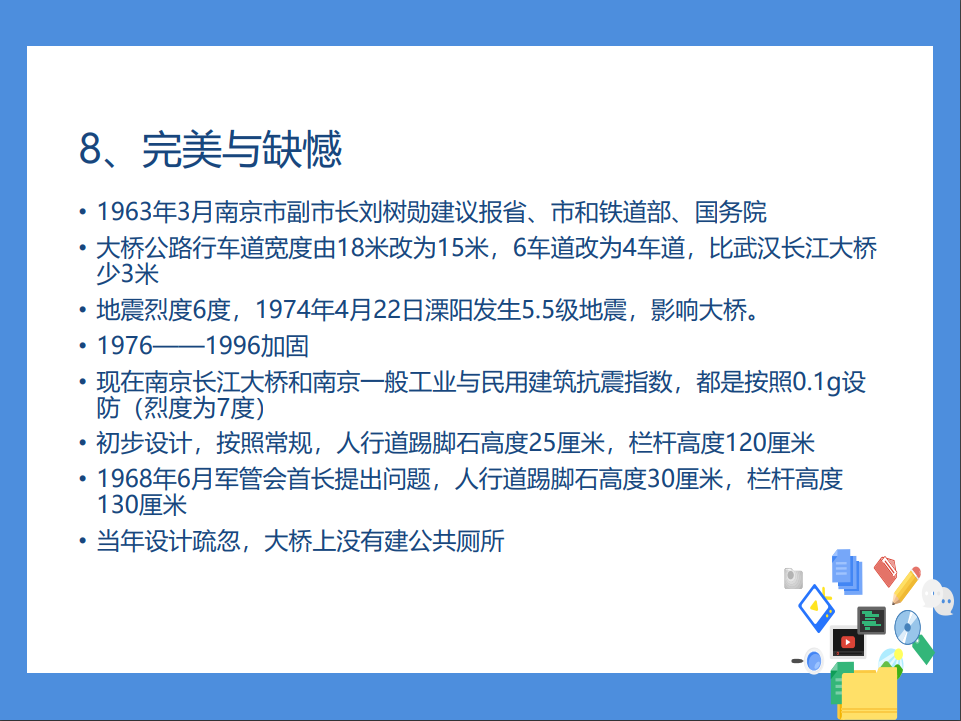 8、完美与缺憾

• 1963年3月南京市副市长刘树勋建议报省、市和铁道部、国务院
• 大桥公路行车道宽度由18米改为15米，6车道改为4车道，比武汉长江大桥少3米
• 地震烈度6度，1974年4月22日溧阳发生5.5级地震，影响大桥。
• 1976——1996加固
• 现在南京长江大桥和南京一般工业与民用建筑抗震指数，都是按照0.1g设防（烈度为7度）
• 初步设计，按照常规，人行道踢脚石高度25厘米，栏杆高度120厘米
• 1968年6月军管会首长提出问题，人行道踢脚石高度30厘米，栏杆高度130厘米
• 当年设计疏忽，大桥上没有建公共厕所